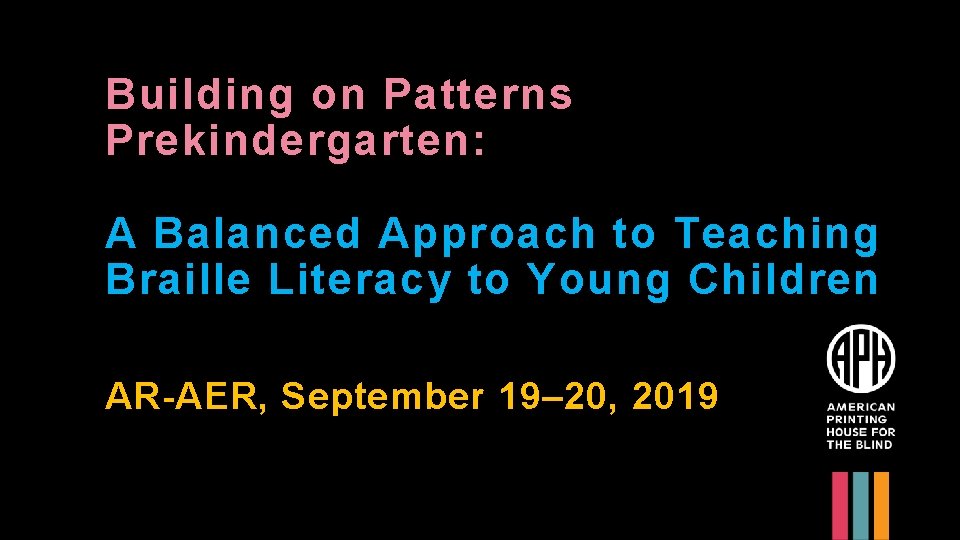 Building on Patterns Prekindergarten:

A Balanced Approach to Teaching Braille Literacy to Young Children

AR-AER, September 19–20, 2019

APH

AMERICAN PRINTING HOUSE FOR THE BLIND